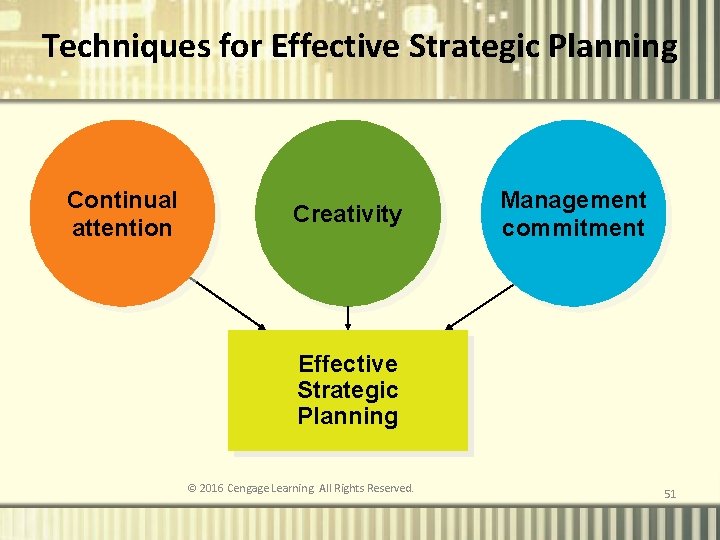 Techniques for Effective Strategic Planning

Continual attention

Creativity

Management commitment

Effective Strategic Planning

© 2016 Cengage Learning All Rights Reserved.

51